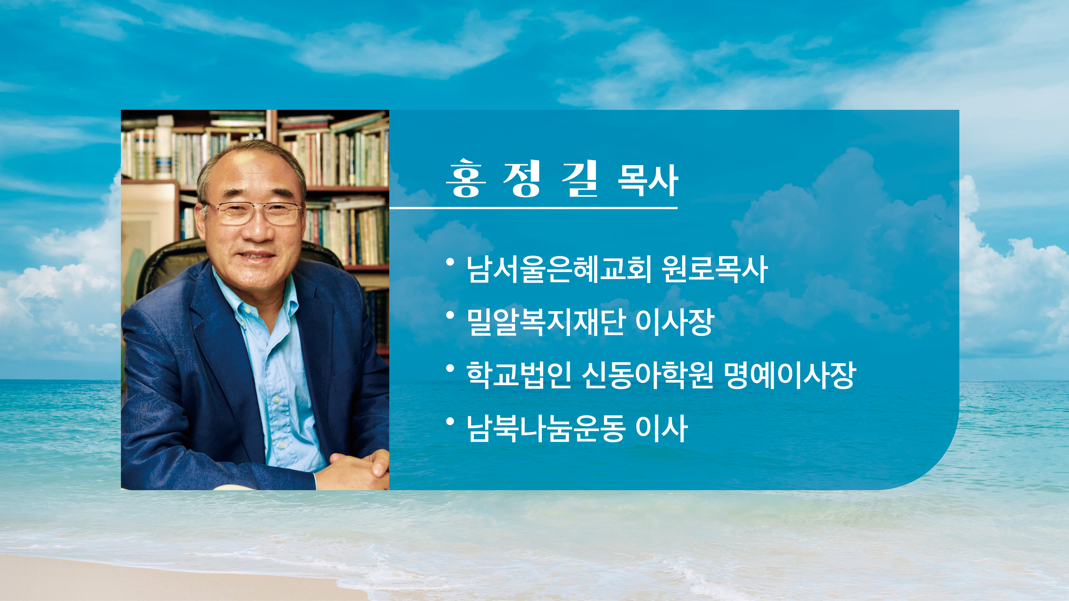 홍 정 길 목사

• 남서울은혜교회 원로목사
• 밀알복지재단 이사장
• 학교법인 신동아학원 명예이사장
• 남북나눔운동 이사